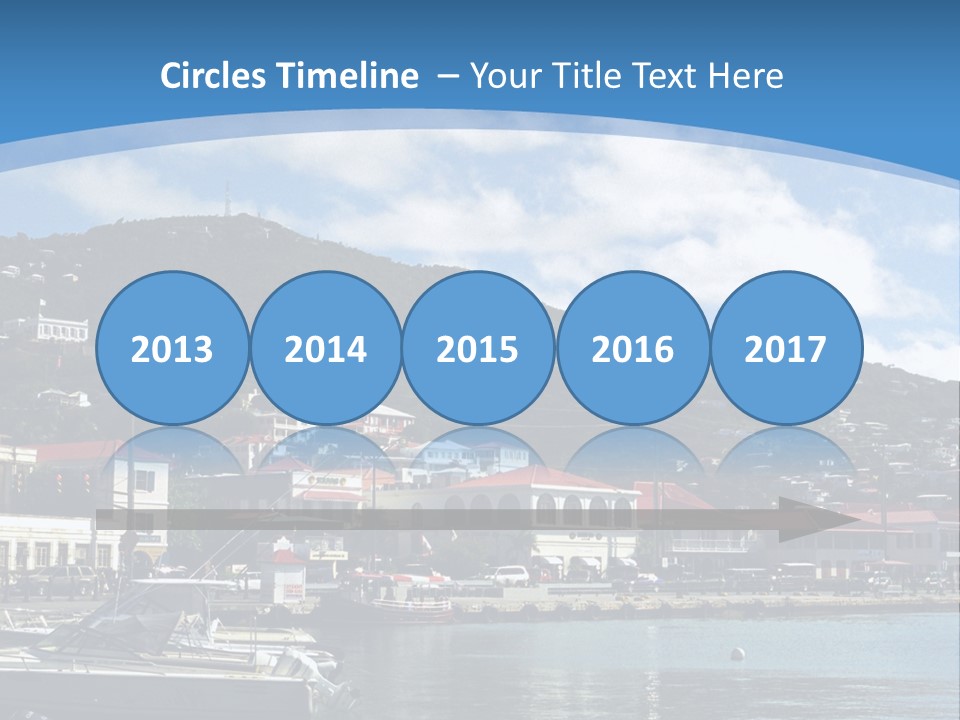 Circles Timeline – Your Title Text Here

2013

2014

2015

2016

2017